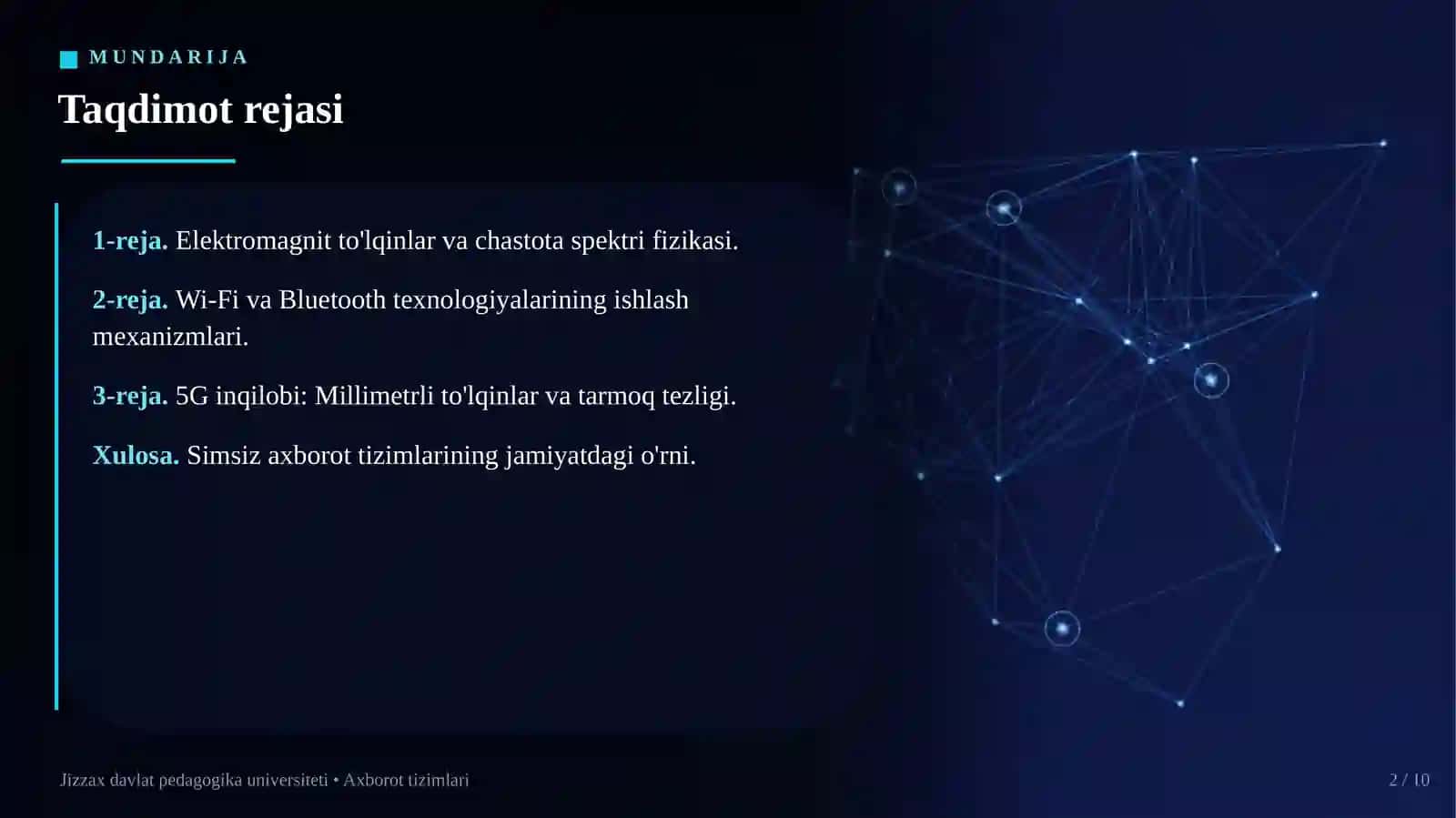 MUNDARIJA

Taqdimot rejasi

1-reja. Elektromagnit to'lqinlar va chastota spektri fizikasi.

2-reja. Wi-Fi va Bluetooth texnologiyalarining ishlash mexanizmlari.

3-reja. 5G inqilobi: Millimetrli to'lqinlar va tarmoq tezligi.

Xulosa. Simsiz axborot tizimlarining jamiyatdagi o'rni.

Jizzax davlat pedagogika universiteti • Axborot tizimlari

2 / 10